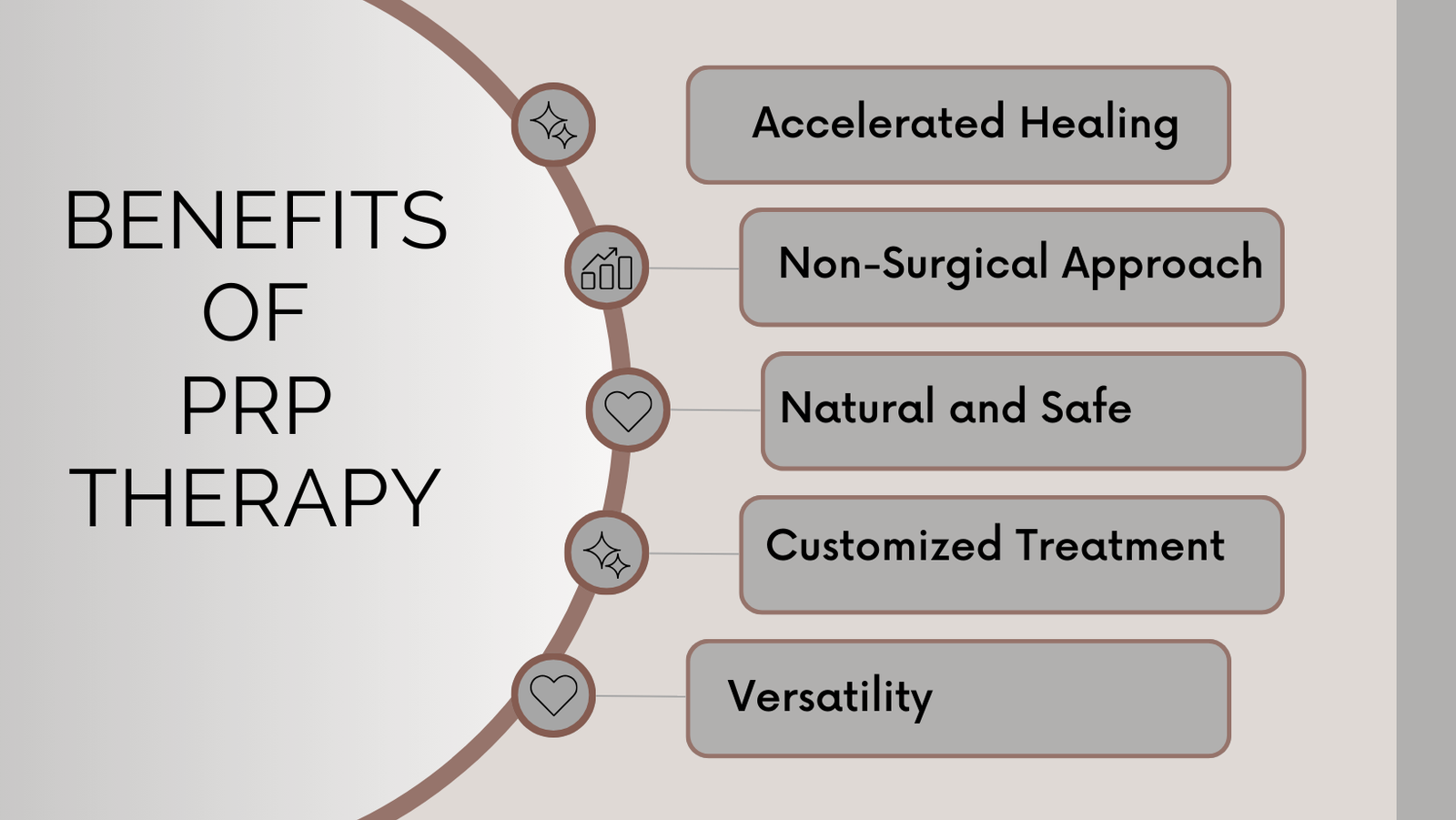 BENEFITS
OF
PRP
THERAPY

Accelerated Healing

Non-Surgical Approach

Natural and Safe

Customized Treatment

Versatility